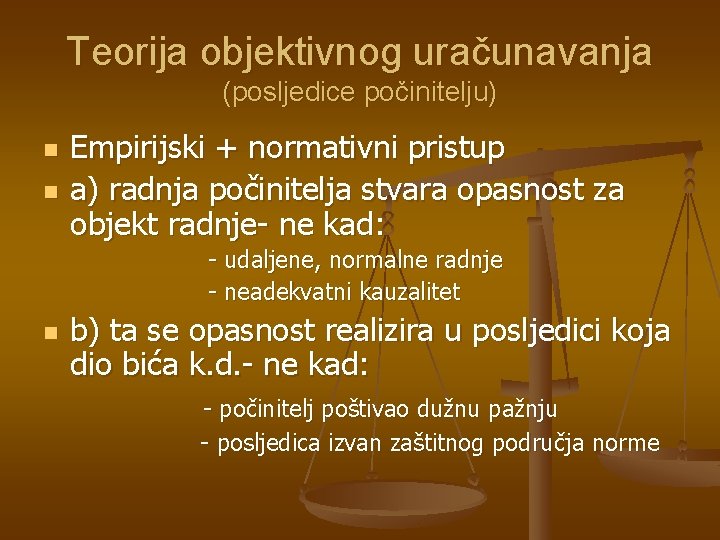 Teorija objektivnog uračunavanja
(posljedice počinitelju)

Empirijski + normativni pristup

a) radnja počinitelja stvara opasnost za objekt radnje- ne kad:

- udaljene, normalne radnje
- neadekvatni kauzalitet

b) ta se opasnost realizira u posljedici koja dio bića k.d.- ne kad:

- počinitelj poštivao dužnu pažnju
- posljedica izvan zaštitnog područja norme